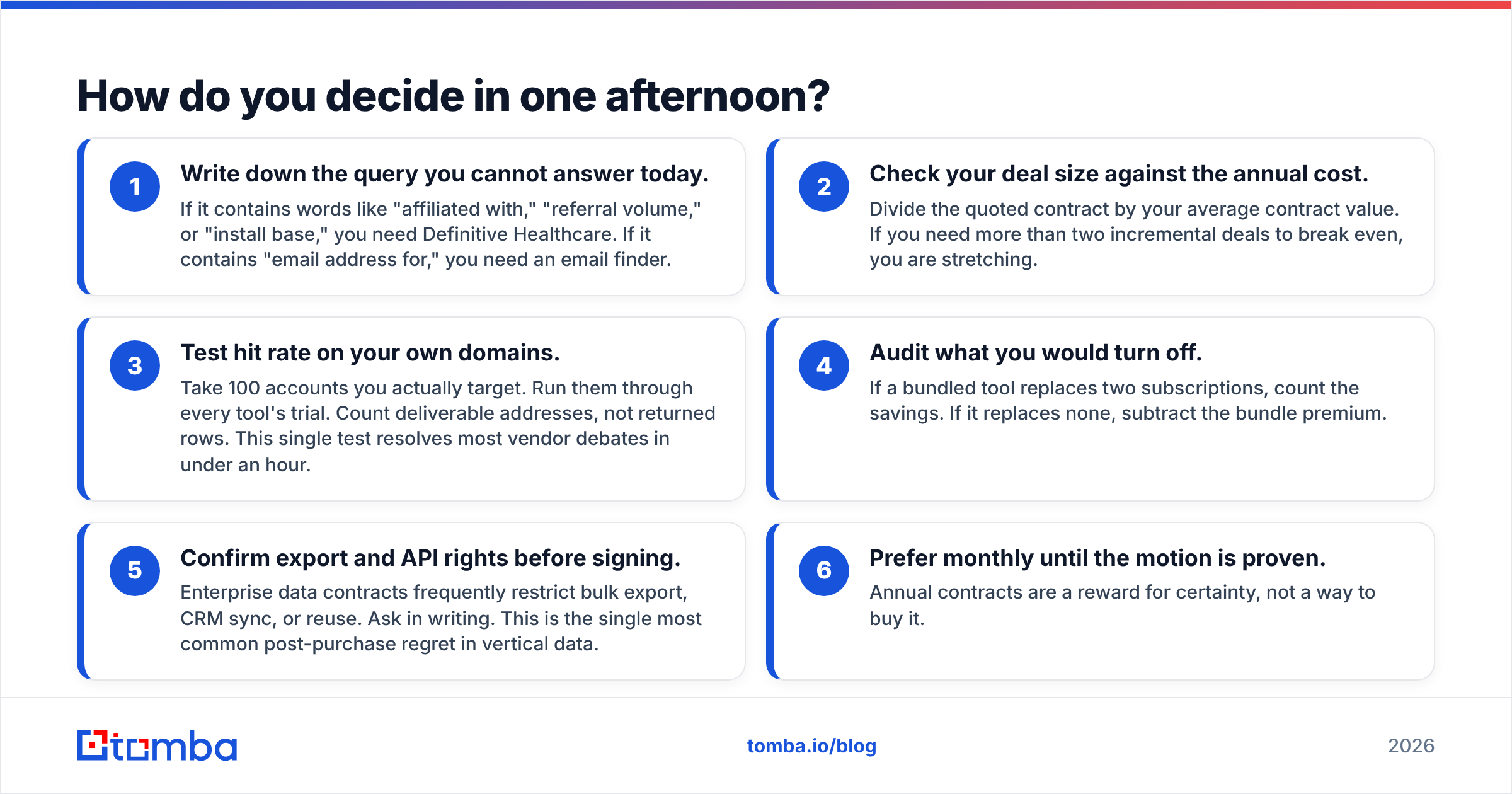 How do you decide in one afternoon?

1
Write down the query you cannot answer today.
If it contains words like "affiliated with," "referral volume," or "install base," you need Definitive Healthcare. If it contains "email address for," you need an email finder.

2
Check your deal size against the annual cost.
Divide the quoted contract by your average contract value. If you need more than two incremental deals to break even, you are stretching.

3
Test hit rate on your own domains.
Take 100 accounts you actually target. Run them through every tool's trial. Count deliverable addresses, not returned rows. This single test resolves most vendor debates in under an hour.

4
Audit what you would turn off.
If a bundled tool replaces two subscriptions, count the savings. If it replaces none, subtract the bundle premium.

5
Confirm export and API rights before signing.
Enterprise data contracts frequently restrict bulk export, CRM sync, or reuse. Ask in writing. This is the single most common post-purchase regret in vertical data.

6
Prefer monthly until the motion is proven.
Annual contracts are a reward for certainty, not a way to buy it.

tomba

tomba.io/blog

2026